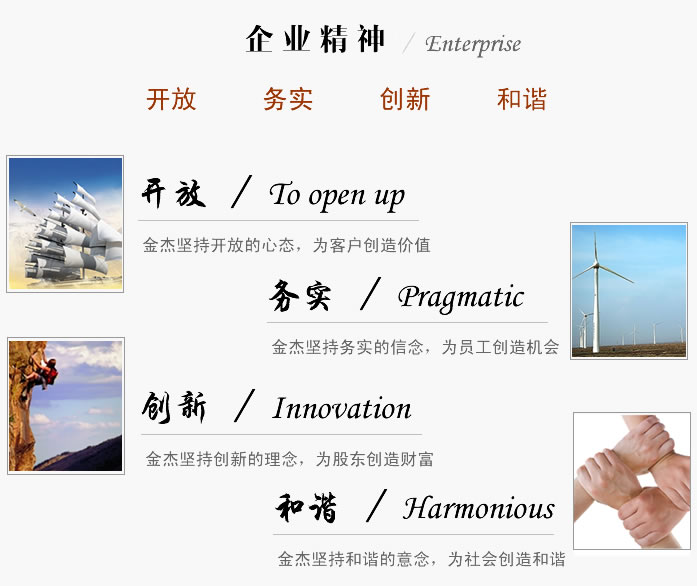 企业精神 / Enterprise

开放　务实　创新　和谐

开放 / To open up

金杰坚持开放的心态，为客户创造价值

务实 / Pragmatic

金杰坚持务实的信念，为员工创造机会

创新 / Innovation

金杰坚持创新的理念，为股东创造财富

和谐 / Harmonious

金杰坚持和谐的意念，为社会创造和谐